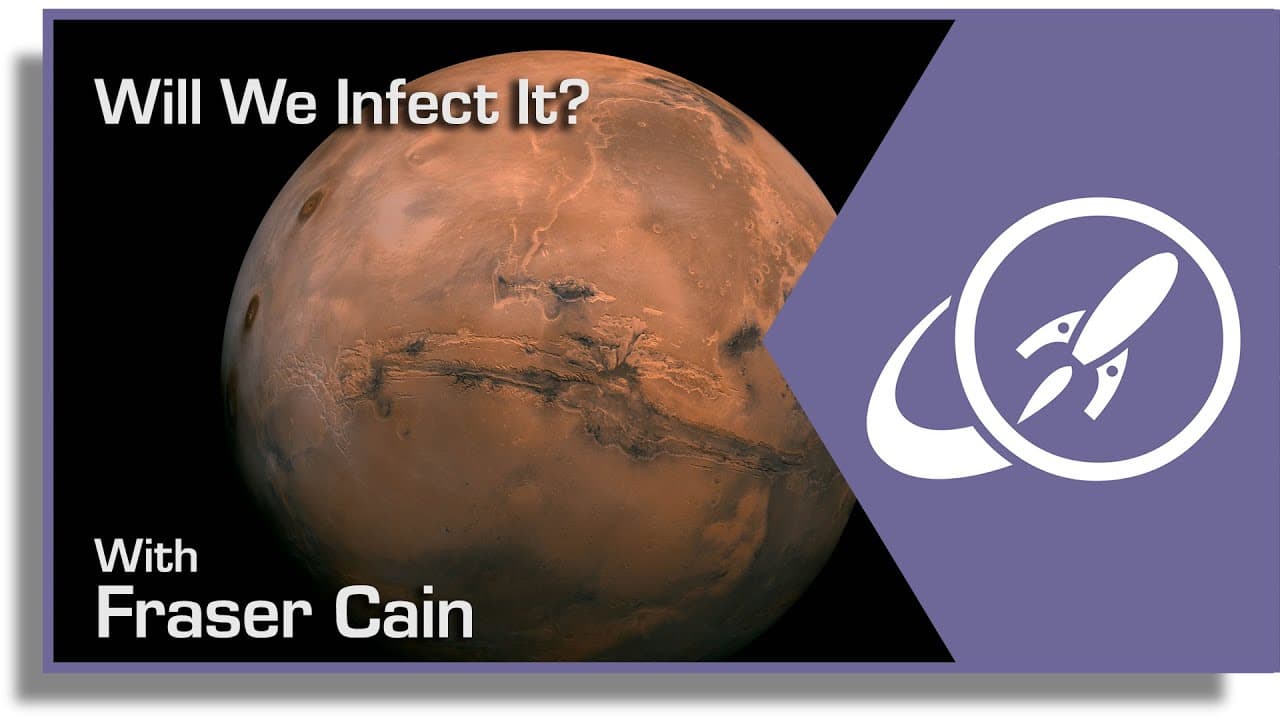 Will We Infect It?

With
Fraser Cain